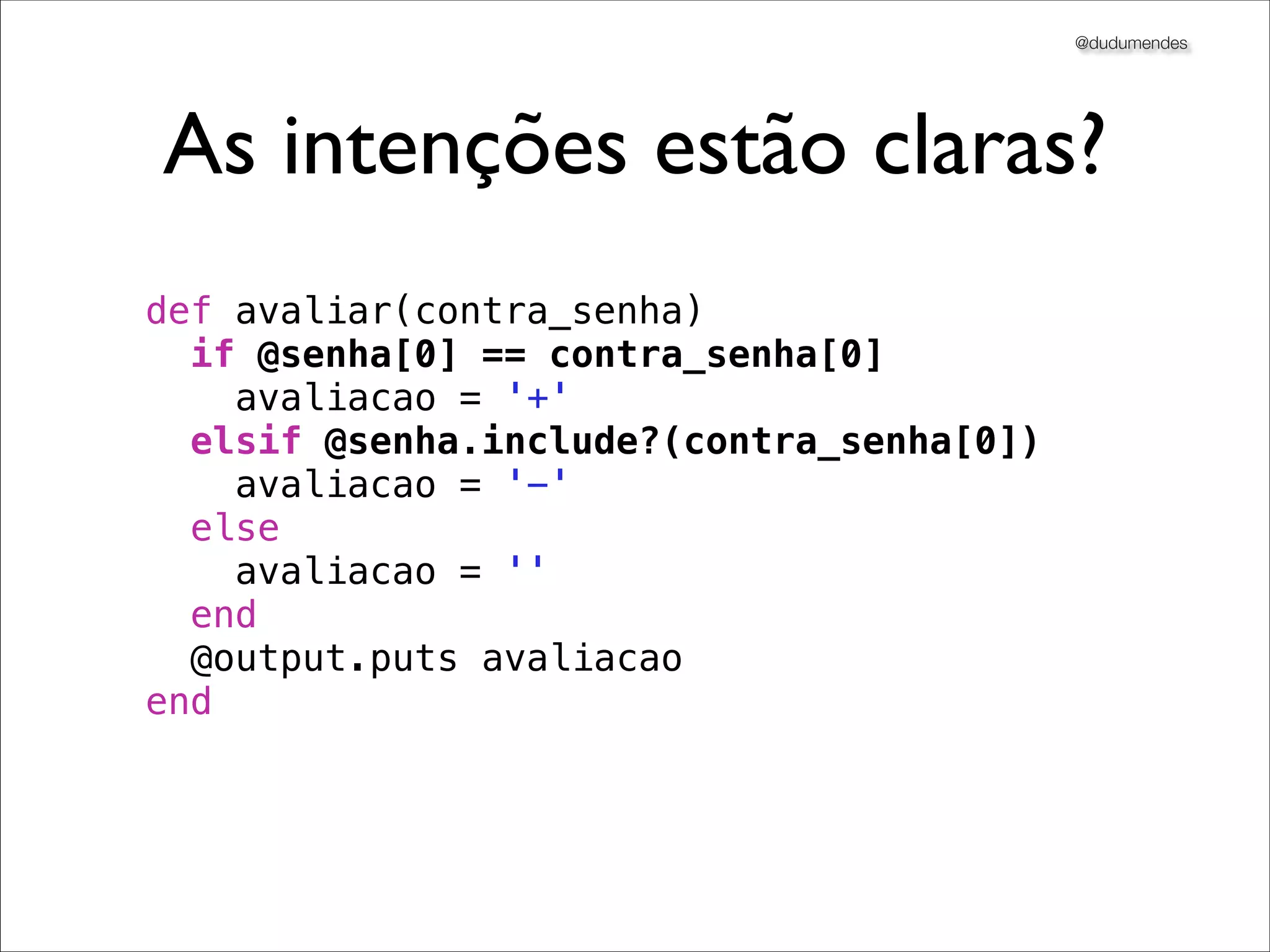 @dudumendes

As intenções estão claras?

def avaliar(contra_senha)
  if @senha[0] == contra_senha[0]
    avaliacao = '+'
  elsif @senha.include?(contra_senha[0])
    avaliacao = '-'
  else
    avaliacao = ''
  end
  @output.puts avaliacao
end